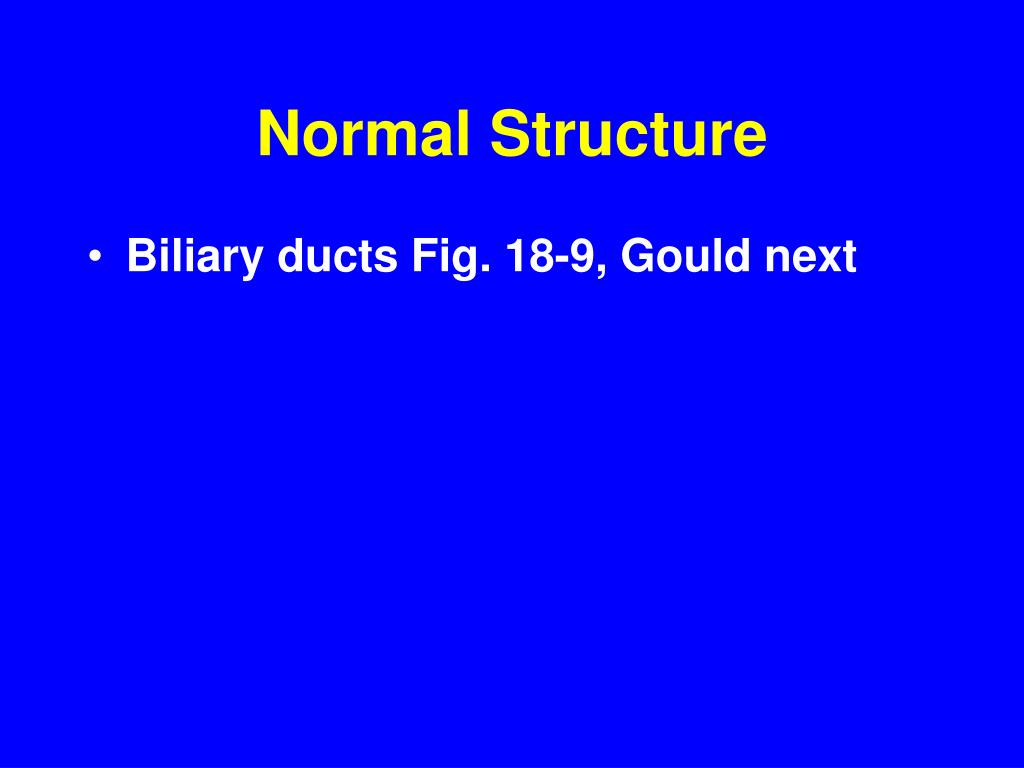 Normal Structure

• Biliary ducts Fig. 18-9, Gould next